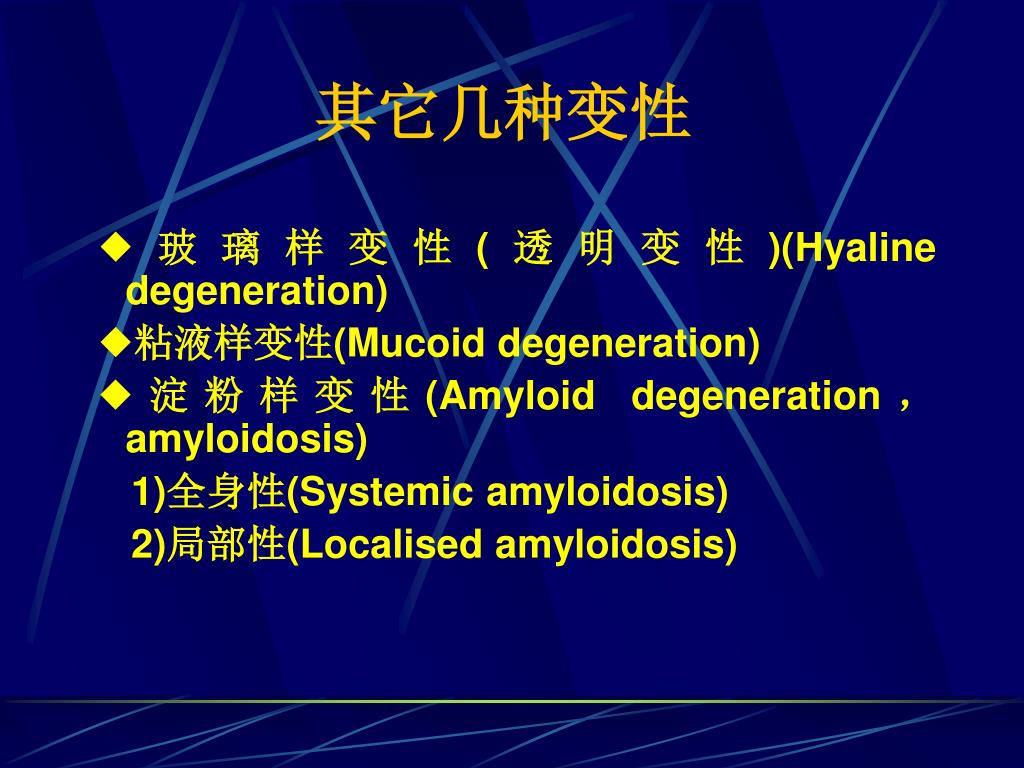 其它几种变性

◆ 玻璃样变性(透明变性)(Hyaline degeneration)

◆粘液样变性(Mucoid degeneration)

◆ 淀粉样变性 (Amyloid degeneration，amyloidosis)

1)全身性(Systemic amyloidosis)

2)局部性(Localised amyloidosis)